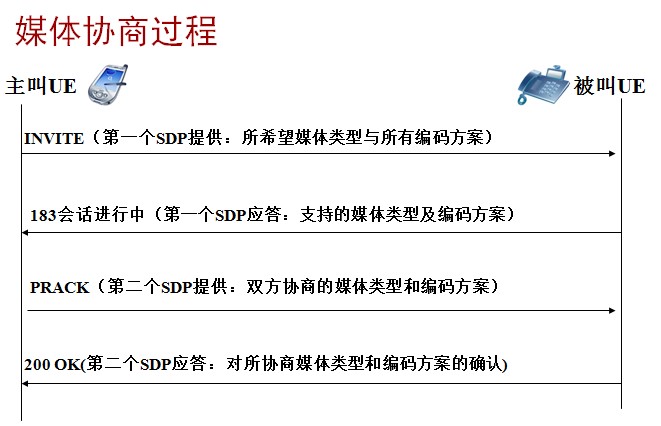 媒体协商过程

主叫UE

被叫UE

INVITE（第一个SDP提供：所希望媒体类型与所有编码方案）

183会话进行中（第一个SDP应答：支持的媒体类型及编码方案）

PRACK（第二个SDP提供：双方协商的媒体类型和编码方案）

200 OK(第二个SDP应答：对所协商媒体类型和编码方案的确认)